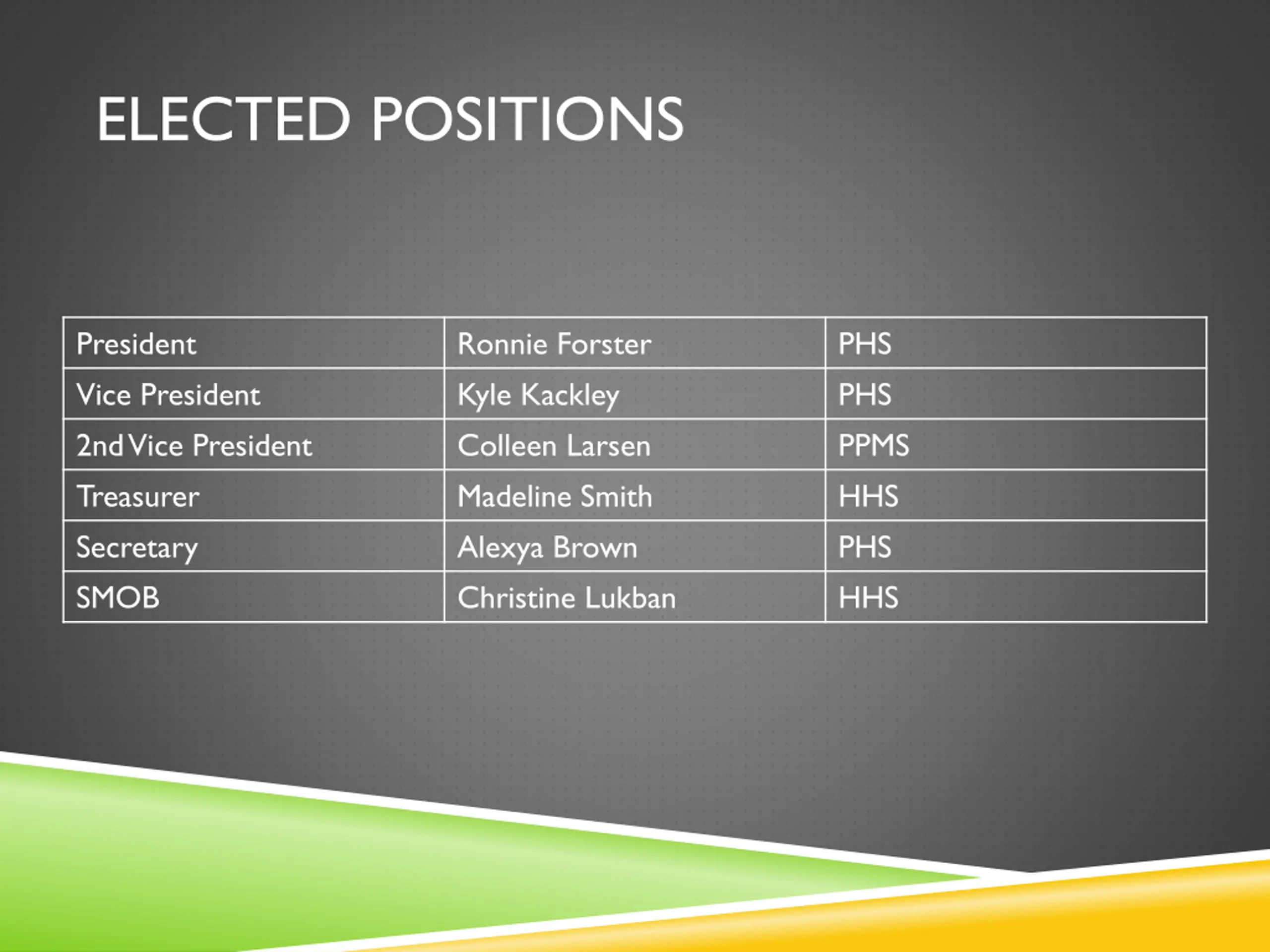 ELECTED POSITIONS

| President | Ronnie Forster | PHS |
|---|---|---|
| Vice President | Kyle Kackley | PHS |
| 2nd Vice President | Colleen Larsen | PPMS |
| Treasurer | Madeline Smith | HHS |
| Secretary | Alexya Brown | PHS |
| SMOB | Christine Lukban | HHS |